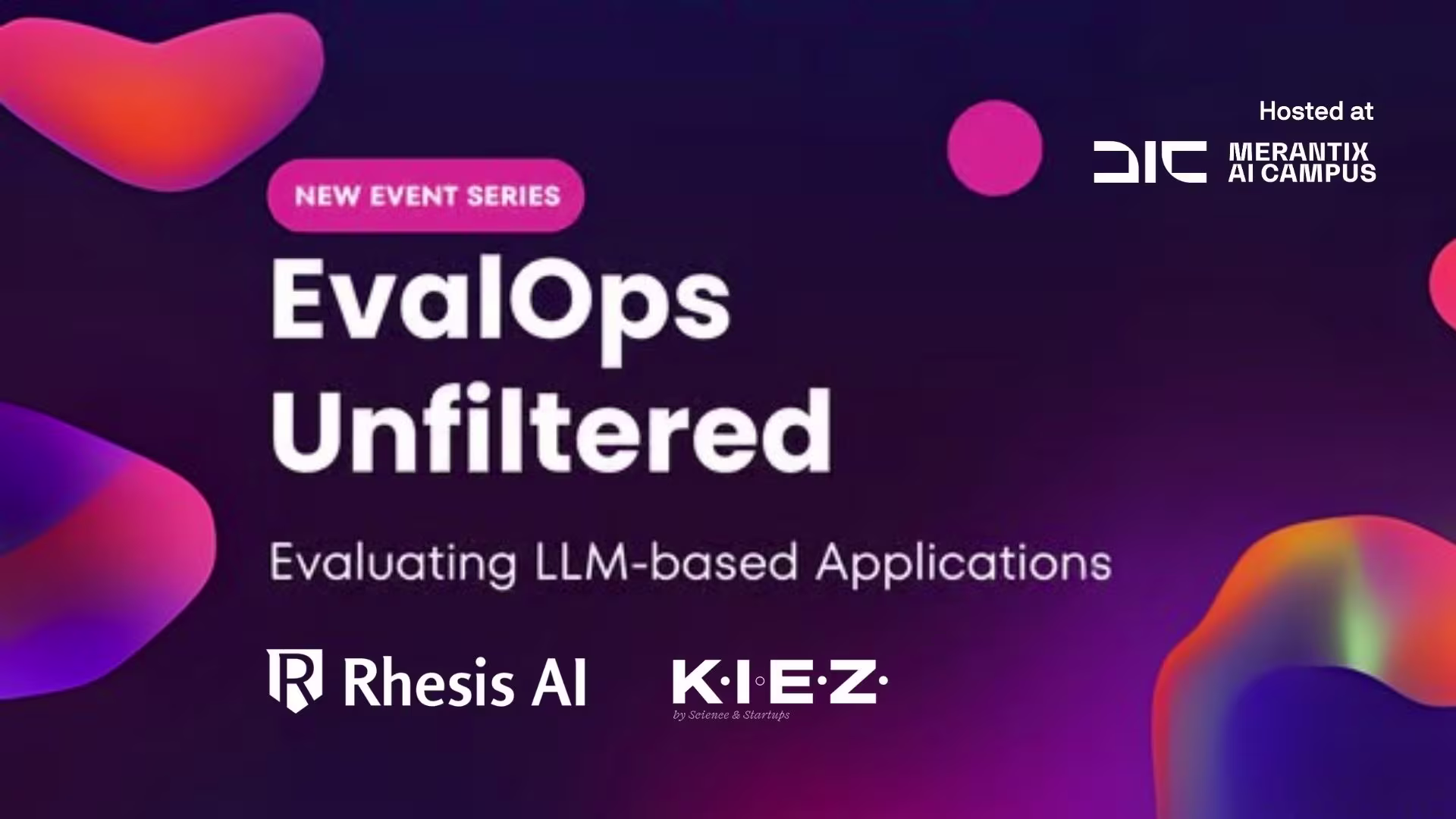 Hosted at

MERANTIX
AI CAMPUS

NEW EVENT SERIES

EvalOps
Unfiltered

Evaluating LLM-based Applications

Rhesis AI

K·I·E·Z·
by Science & Startups